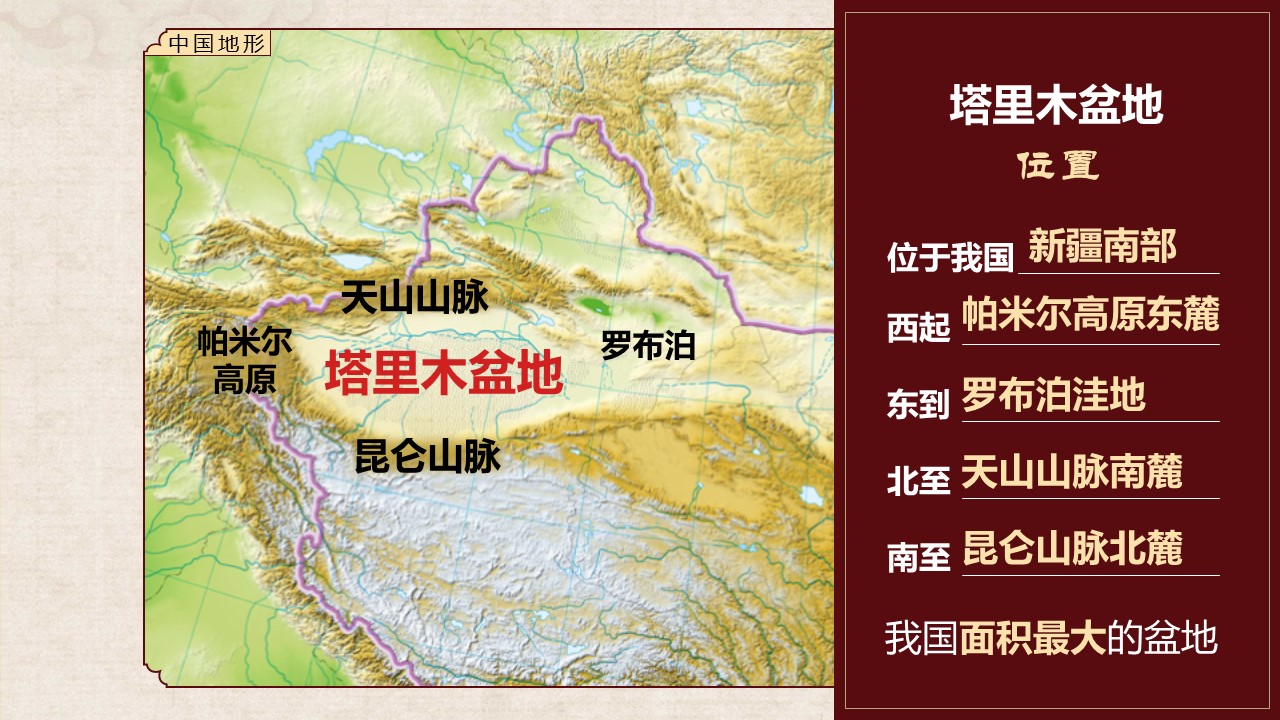 中国地形

天山山脉

帕米尔高原

塔里木盆地

罗布泊

昆仑山脉

塔里木盆地

位置

位于我国 新疆南部

西起 帕米尔高原东麓

东到 罗布泊洼地

北至 天山山脉南麓

南至 昆仑山脉北麓

我国面积最大的盆地